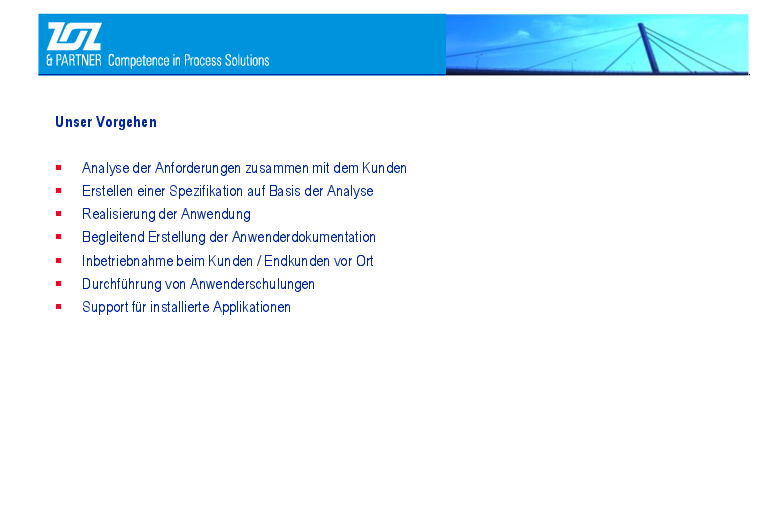 ZOZ
& PARTNER Competence in Process Solutions

Unser Vorgehen

- Analyse der Anforderungen zusammen mit dem Kunden
- Erstellen einer Spezifikation auf Basis der Analyse
- Realisierung der Anwendung
- Begleitend Erstellung der Anwenderdokumentation
- Inbetriebnahme beim Kunden / Endkunden vor Ort
- Durchführung von Anwenderschulungen
- Support für installierte Applikationen